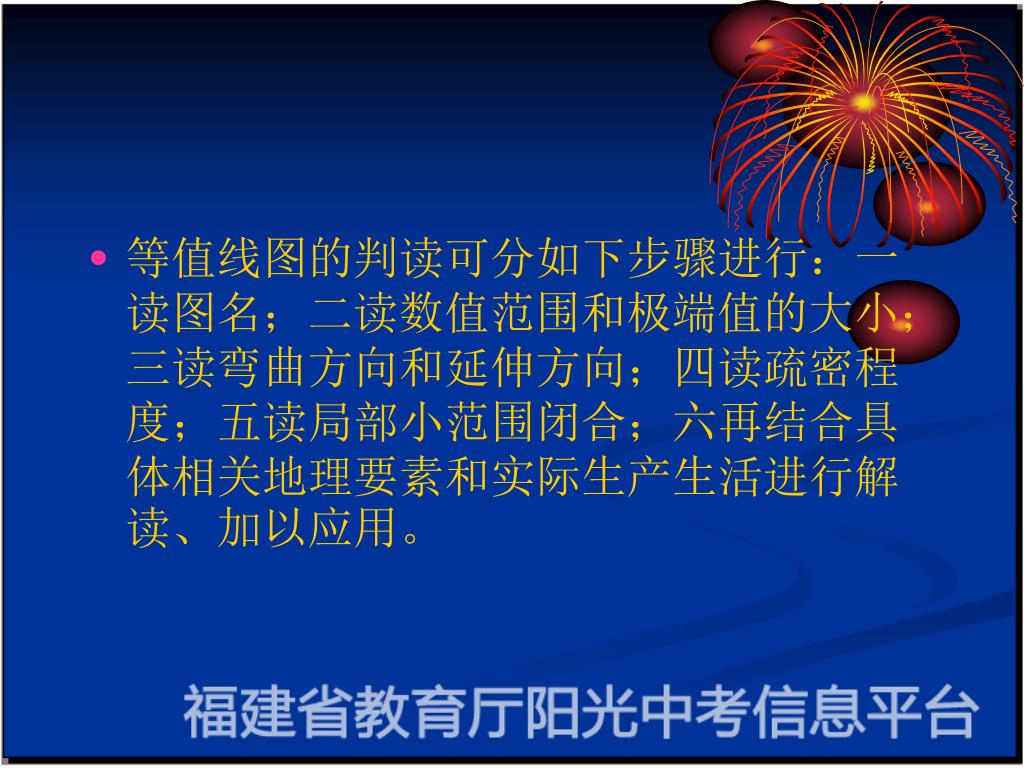 等值线图的判读可分如下步骤进行：一读图名；二读数值范围和极端值的大小；三读弯曲方向和延伸方向；四读疏密程度；五读局部小范围闭合；六再结合具体相关地理要素和实际生产生活进行解读、加以应用。

福建省教育厅阳光中考信息平台